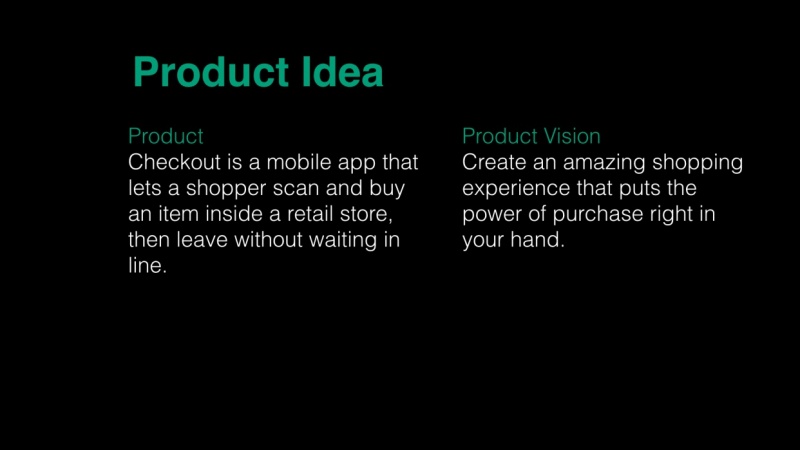 Product Idea

Product
Checkout is a mobile app that lets a shopper scan and buy an item inside a retail store, then leave without waiting in line.

Product Vision
Create an amazing shopping experience that puts the power of purchase right in your hand.